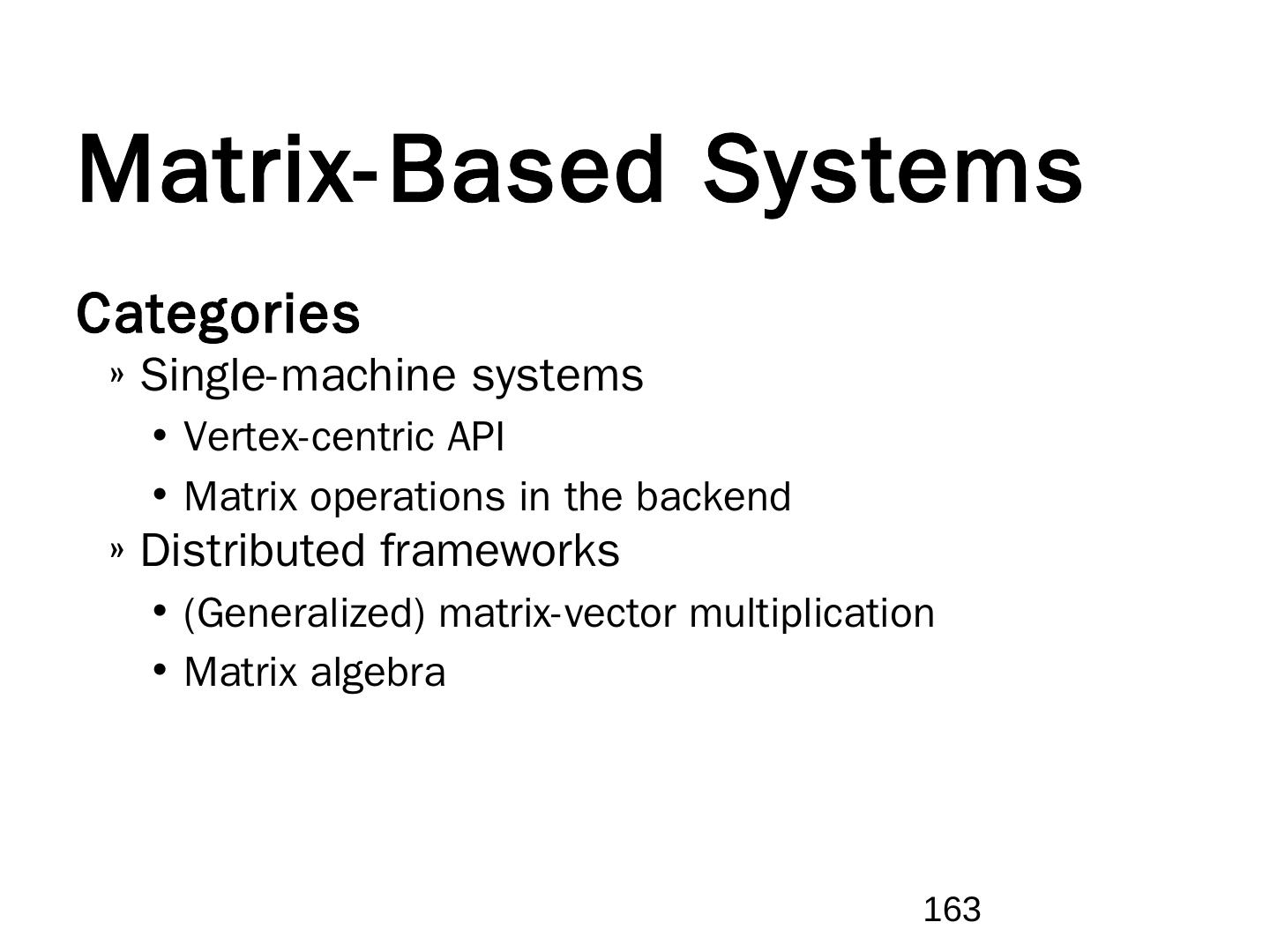 Matrix-Based Systems

Categories

» Single-machine systems

• Vertex-centric API

• Matrix operations in the backend

» Distributed frameworks

• (Generalized) matrix-vector multiplication

• Matrix algebra

163